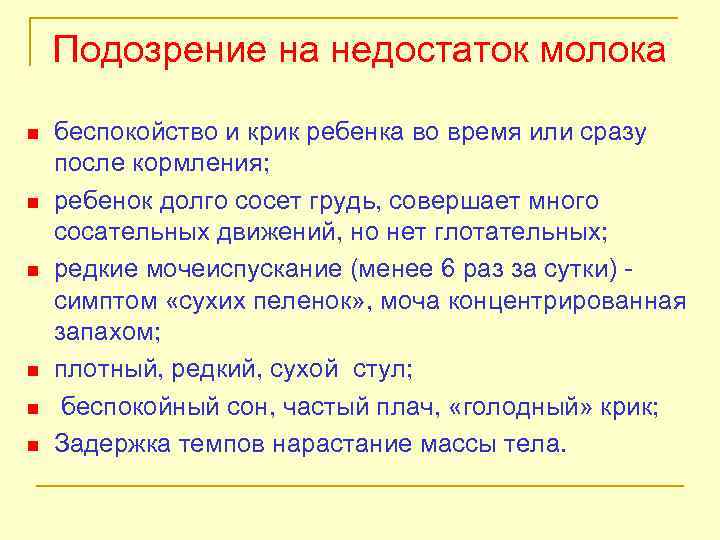 Подозрение на недостаток молока

- беспокойство и крик ребенка во время или сразу после кормления;
- ребенок долго сосет грудь, совершает много сосательных движений, но нет глотательных;
- редкие мочеиспускание (менее 6 раз за сутки) - симптом «сухих пеленок», моча концентрированная запахом;
- плотный, редкий, сухой стул;
- беспокойный сон, частый плач, «голодный» крик;
- Задержка темпов нарастание массы тела.